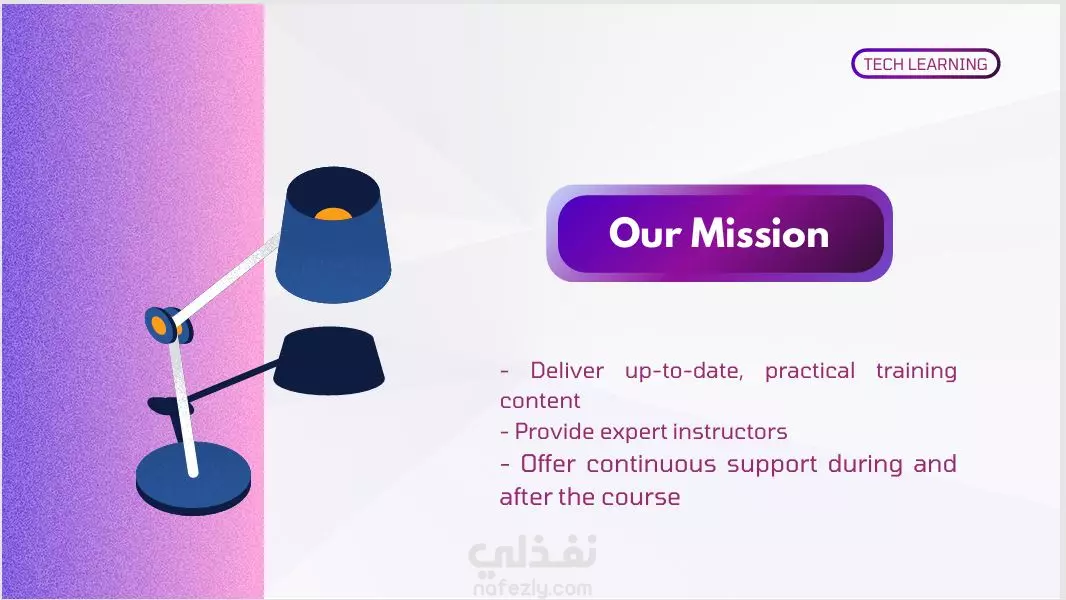 TECH LEARNING

Our Mission

- Deliver up-to-date, practical training content
- Provide expert instructors
- Offer continuous support during and after the course

نفذلي
nafezly.com